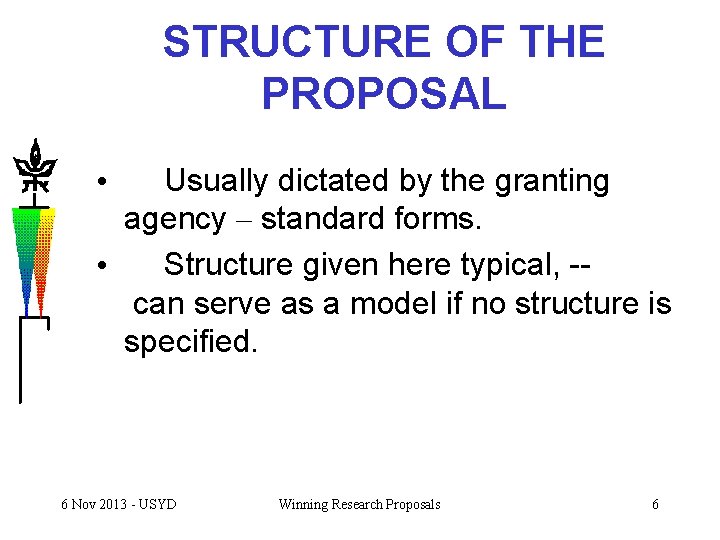 STRUCTURE OF THE PROPOSAL

• Usually dictated by the granting agency – standard forms.

• Structure given here typical, -- can serve as a model if no structure is specified.

6 Nov 2013 - USYD Winning Research Proposals 6